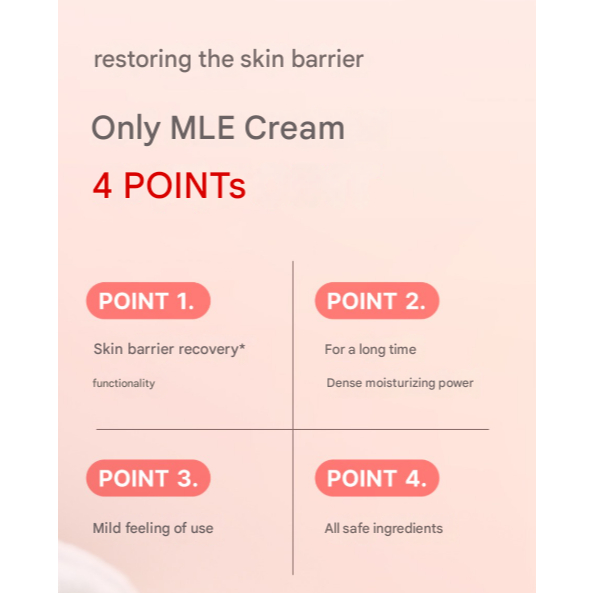 restoring the skin barrier

Only MLE Cream

4 POINTs

POINT 1.

Skin barrier recovery*

functionality

POINT 2.

For a long time

Dense moisturizing power

POINT 3.

Mild feeling of use

POINT 4.

All safe ingredients